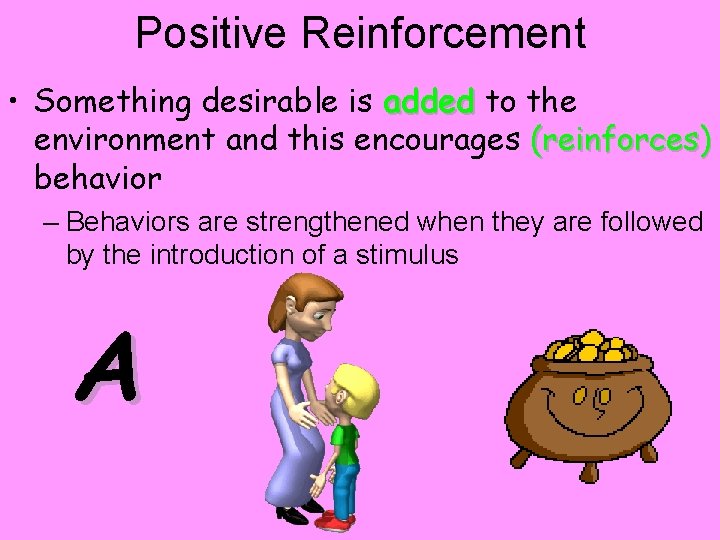 Positive Reinforcement

• Something desirable is added to the environment and this encourages (reinforces) behavior

– Behaviors are strengthened when they are followed by the introduction of a stimulus

A